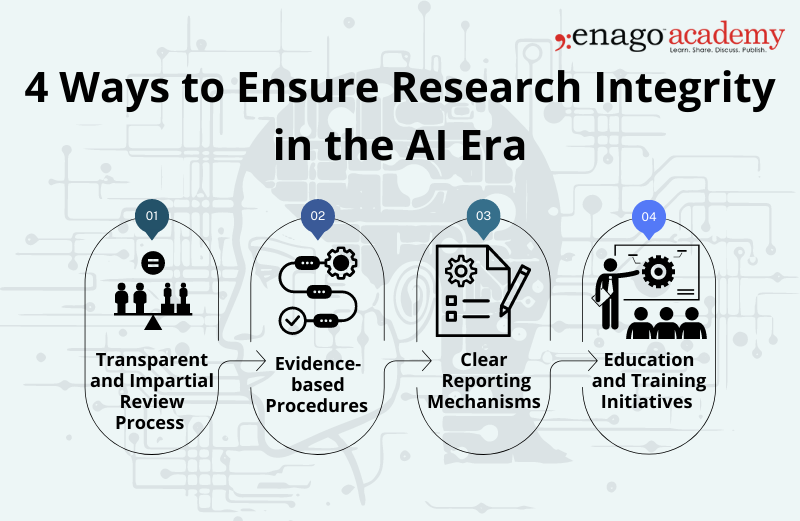 enago academy
Learn. Share. Discuss. Publish.

4 Ways to Ensure Research Integrity in the AI Era

01
Transparent and Impartial Review Process

02
Evidence-based Procedures

03
Clear Reporting Mechanisms

04
Education and Training Initiatives